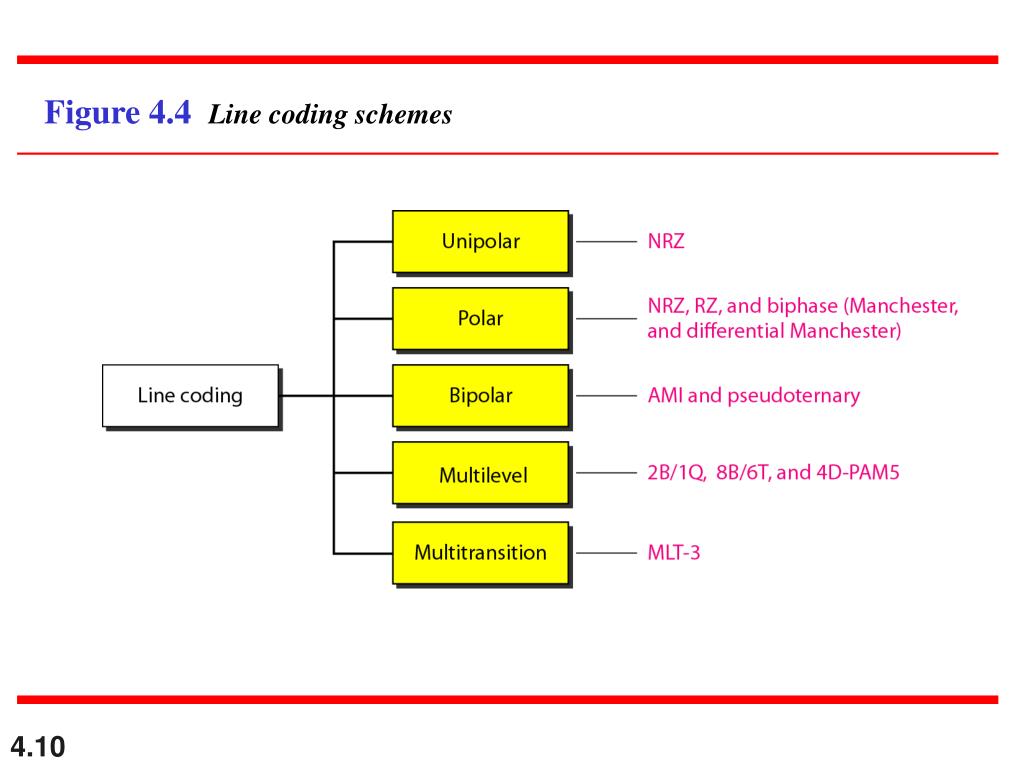 Figure 4.4 Line coding schemes

Line coding

Unipolar
NRZ

Polar
NRZ, RZ, and biphase (Manchester, and differential Manchester)

Bipolar
AMI and pseudoternary

Multilevel
2B/1Q, 8B/6T, and 4D-PAM5

Multitransition
MLT-3

4.10